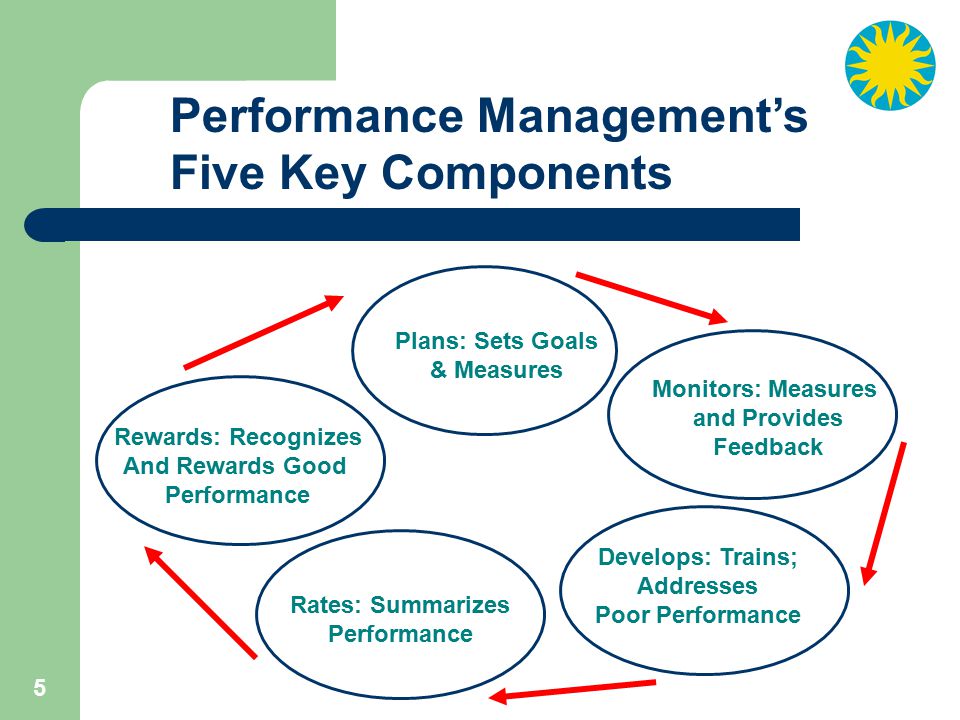 Performance Management's Five Key Components

Plans: Sets Goals & Measures

Monitors: Measures and Provides Feedback

Develops: Trains; Addresses Poor Performance

Rates: Summarizes Performance

Rewards: Recognizes And Rewards Good Performance

5